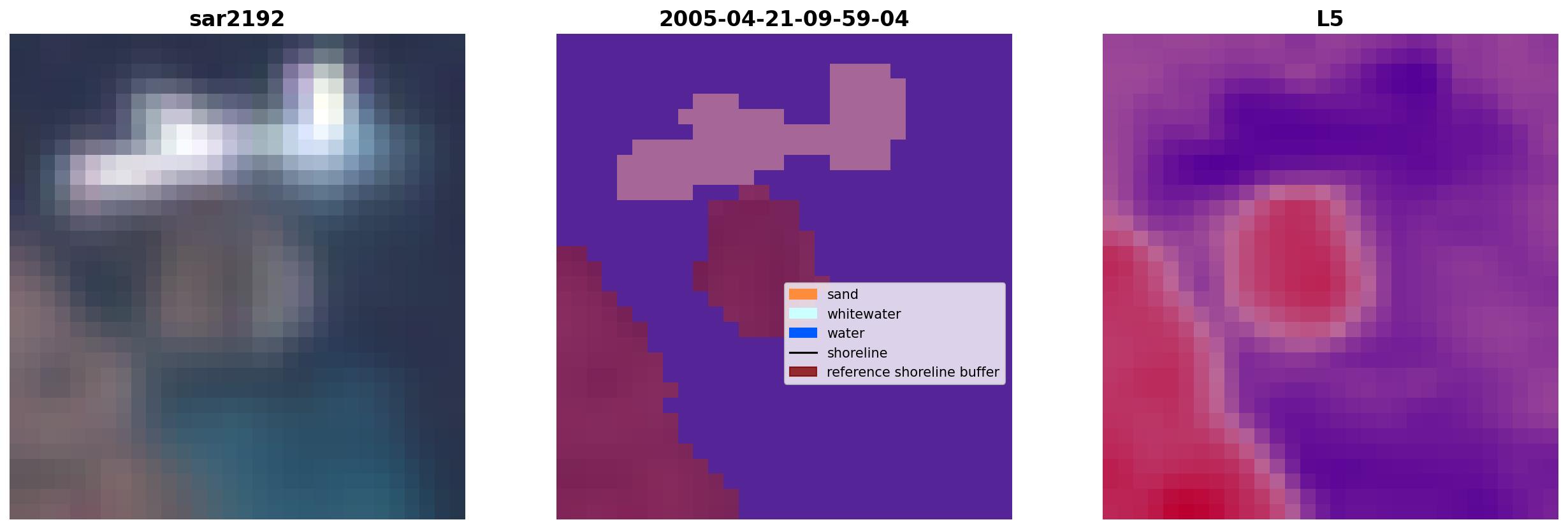 sar2192

2005-04-21-09-59-04

sand
whitewater
water
shoreline
reference shoreline buffer

L5